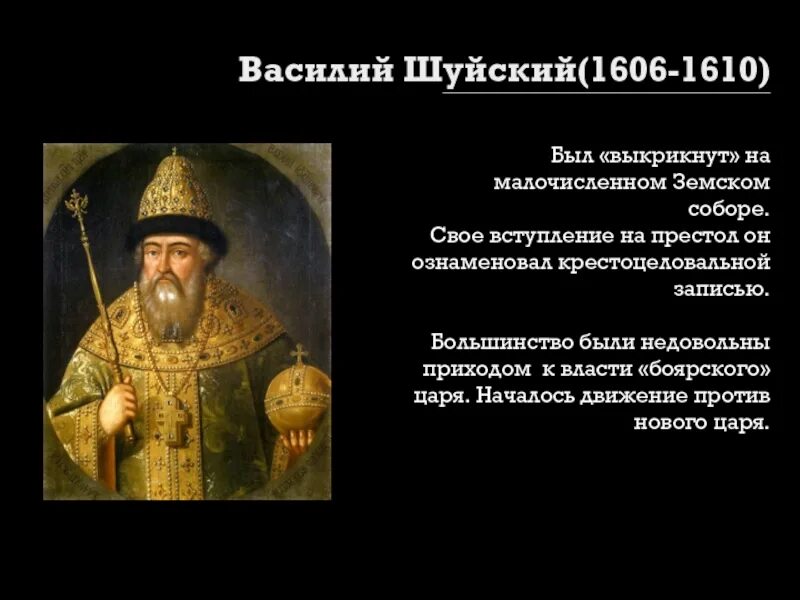 Василий Шуйский(1606-1610)

Был «выкрикнут» на малочисленном Земском соборе.
Свое вступление на престол он ознаменовал крестоцеловальной записью.

Большинство были недовольны приходом к власти «боярского» царя. Началось движение против нового царя.